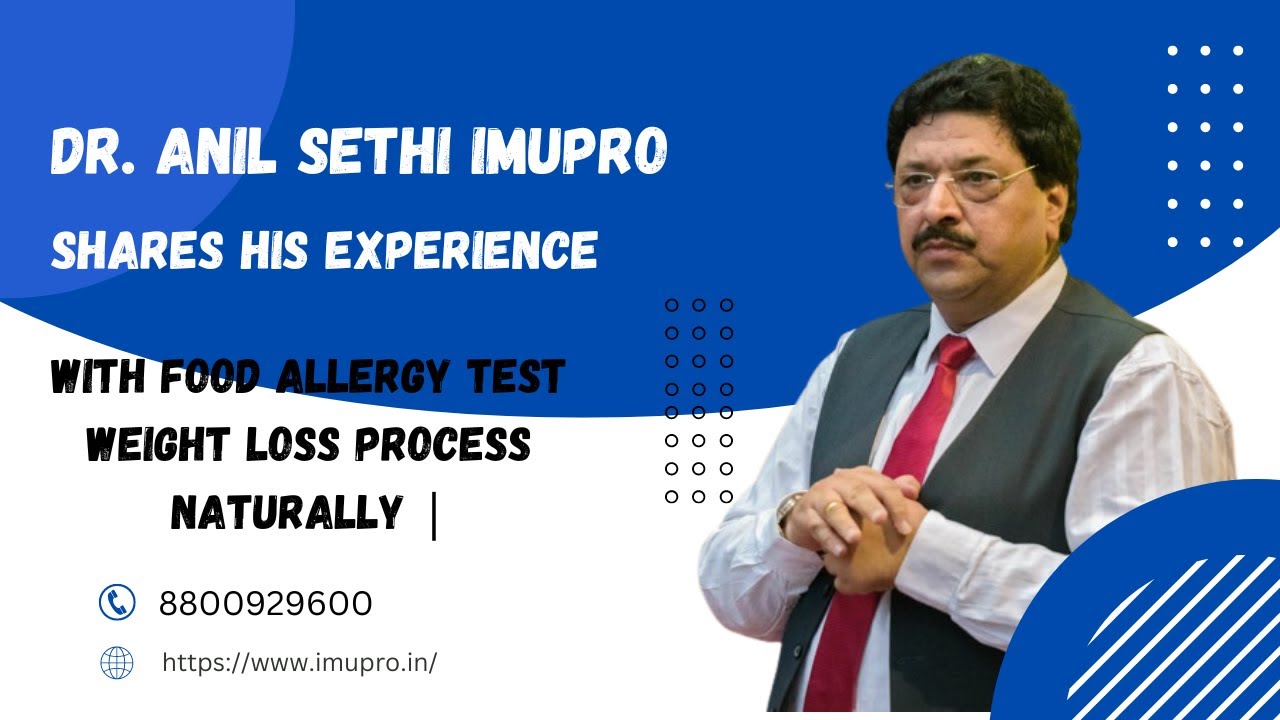 DR. ANIL SETHI IMUPRO

SHARES HIS EXPERIENCE

WITH FOOD ALLERGY TEST WEIGHT LOSS PROCESS NATURALLY |

8800929600

https://www.imupro.in/